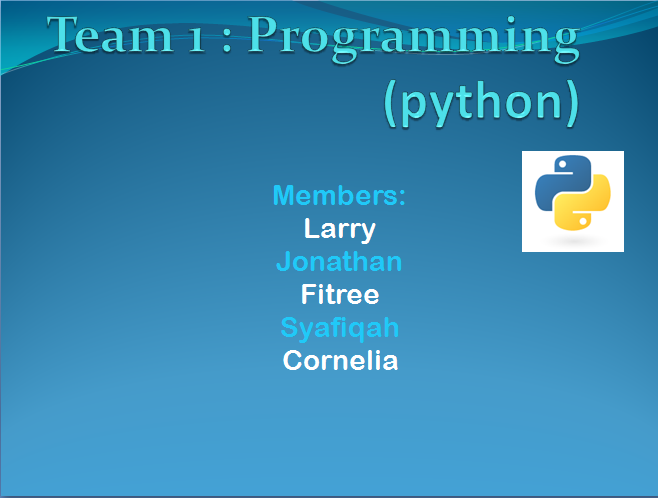 Team 1 : Programming (python)

Members:
Larry
Jonathan
Fitree
Syafiqah
Cornelia